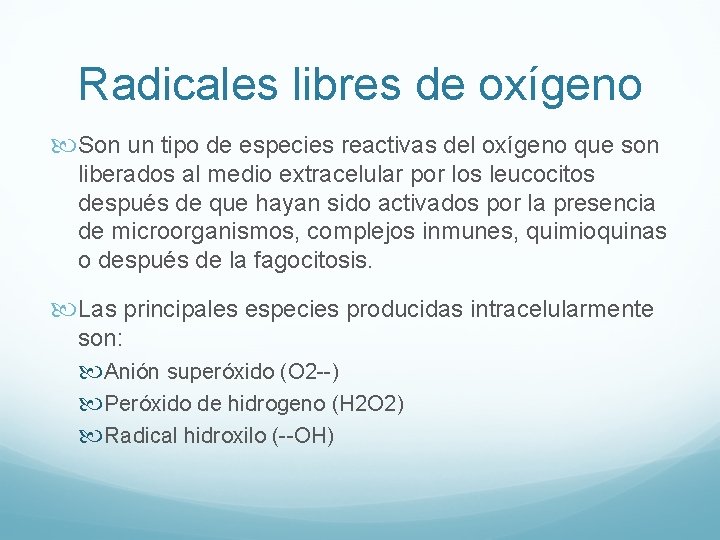 Radicales libres de oxígeno

Son un tipo de especies reactivas del oxígeno que son liberados al medio extracelular por los leucocitos después de que hayan sido activados por la presencia de microorganismos, complejos inmunes, quimioquinas o después de la fagocitosis.

Las principales especies producidas intracelularmente son:

Anión superóxido (O2--)

Peróxido de hidrogeno (H2O2)

Radical hidroxilo (--OH)